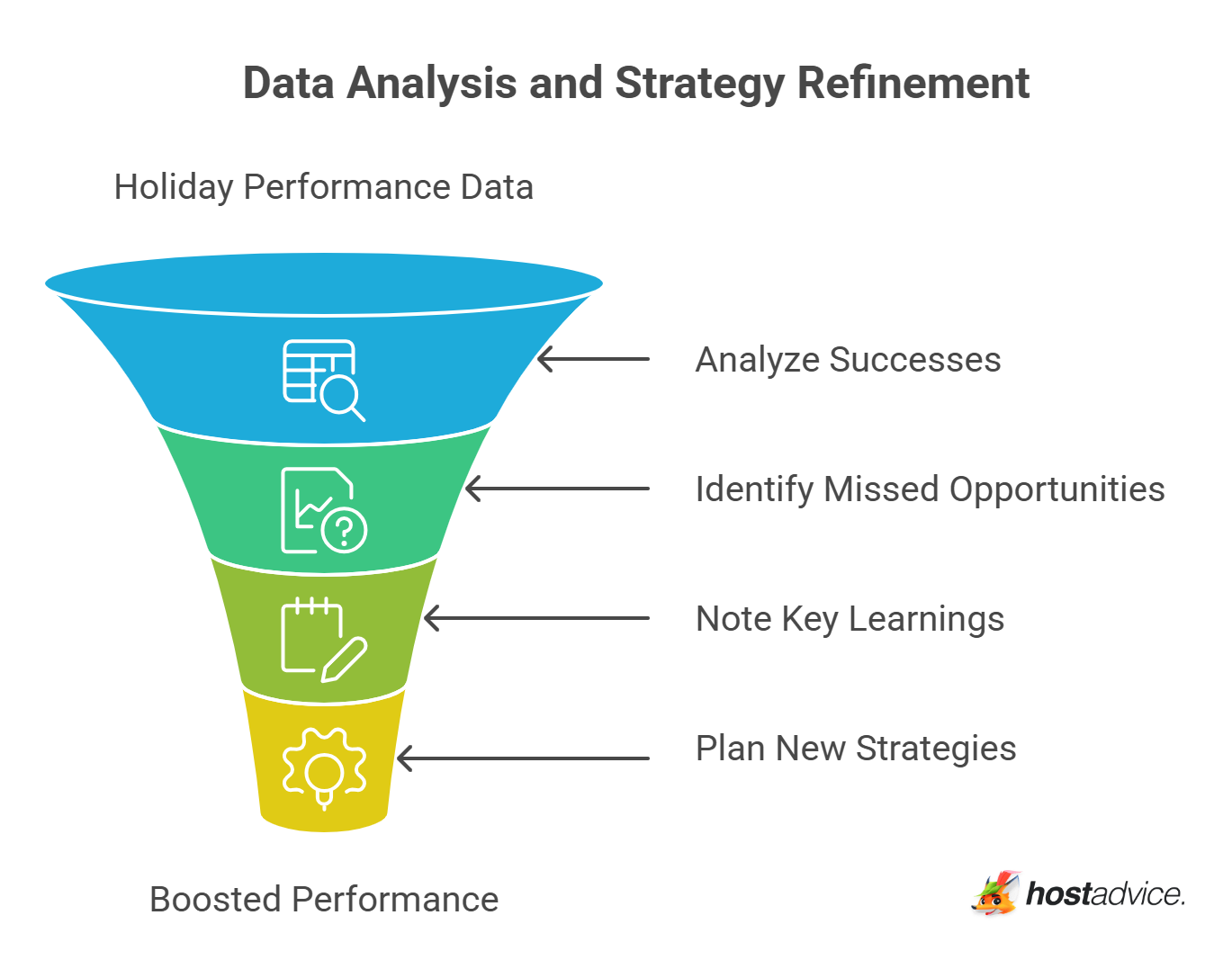 Data Analysis and Strategy Refinement

Holiday Performance Data

Analyze Successes

Identify Missed Opportunities

Note Key Learnings

Plan New Strategies

Boosted Performance

hostadvice.